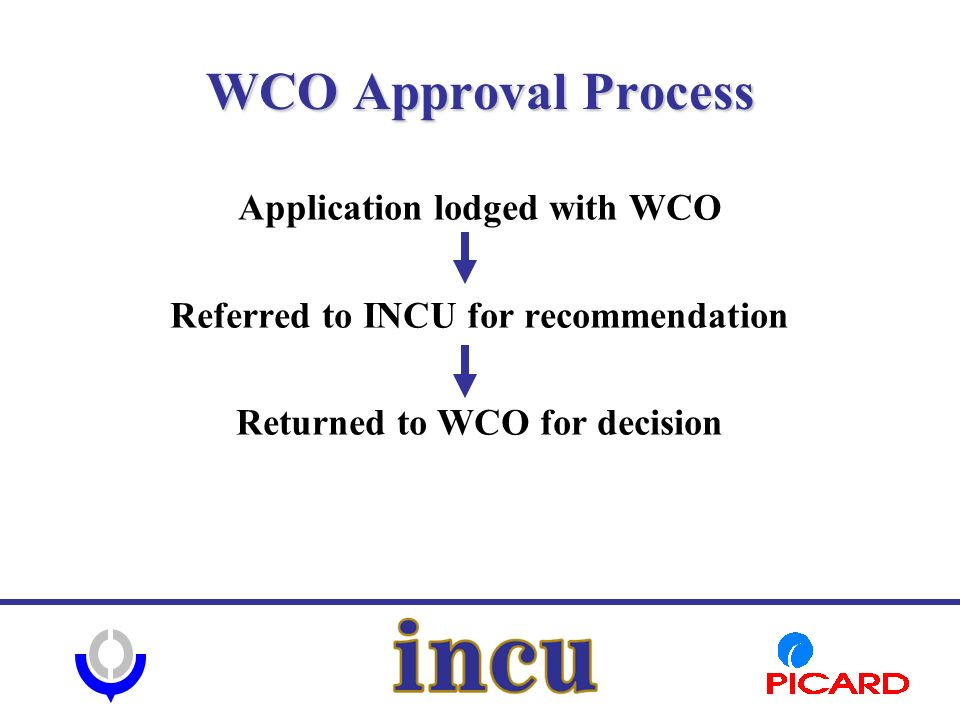 WCO Approval Process

Application lodged with WCO

Referred to INCU for recommendation

Returned to WCO for decision

incu

PICARD